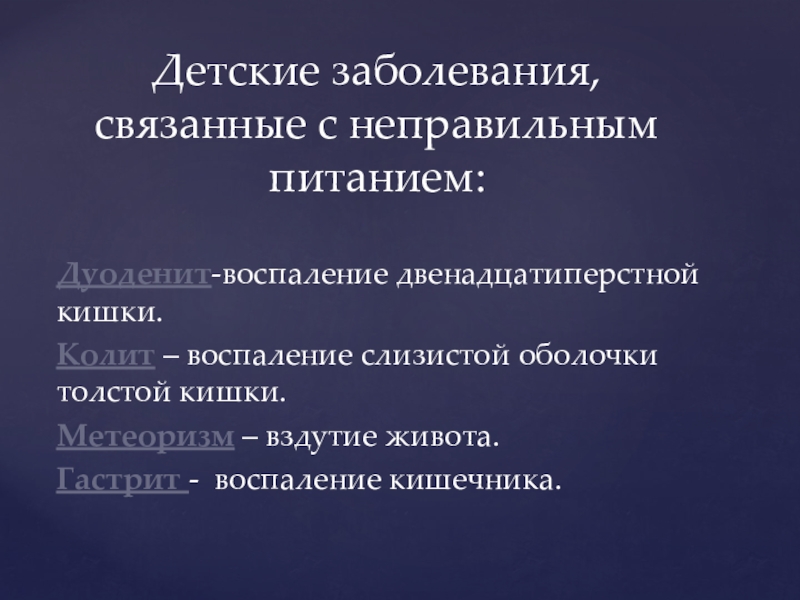 Детские заболевания, связанные с неправильным питанием:

Дуоденит-воспаление двенадцатиперстной кишки.

Колит – воспаление слизистой оболочки толстой кишки.

Метеоризм – вздутие живота.

Гастрит - воспаление кишечника.